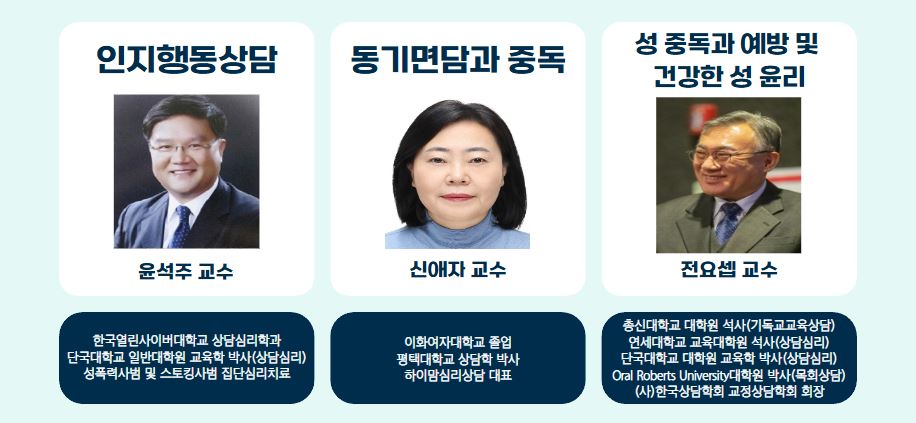 인지행동상담

윤석주 교수

한국열린사이버대학교 상담심리학과
단국대학교 일반대학원 교육학 박사(상담심리)
성폭력사범 및 스토킹사범 집단심리치료

동기면담과 중독

신애자 교수

이화여자대학교 졸업
평택대학교 상담학 박사
하이맘심리상담 대표

성 중독과 예방 및 건강한 성 윤리

전요셉 교수

총신대학교 대학원 석사(기독교교육상담)
연세대학교 교육대학원 석사(상담심리)
단국대학교 대학원 교육학 박사(상담심리)
Oral Roberts University대학원 박사(목회상담)
(사)한국상담학회 교정상담학회 회장